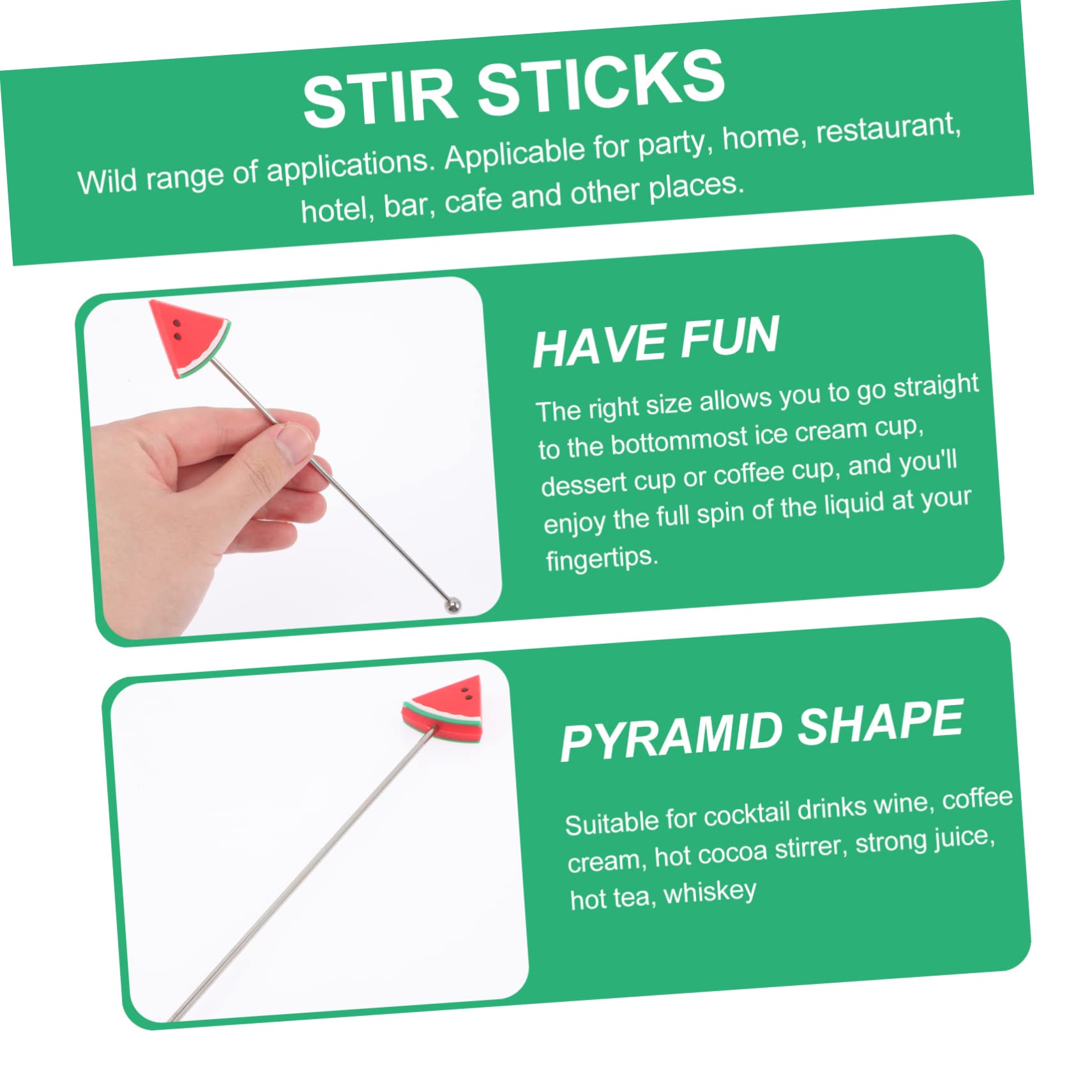 STIR STICKS

Wild range of applications. Applicable for party, home, restaurant, hotel, bar, cafe and other places.

HAVE FUN

The right size allows you to go straight to the bottommost ice cream cup, dessert cup or coffee cup, and you'll enjoy the full spin of the liquid at your fingertips.

PYRAMID SHAPE

Suitable for cocktail drinks wine, coffee cream, hot cocoa stirrer, strong juice, hot tea, whiskey